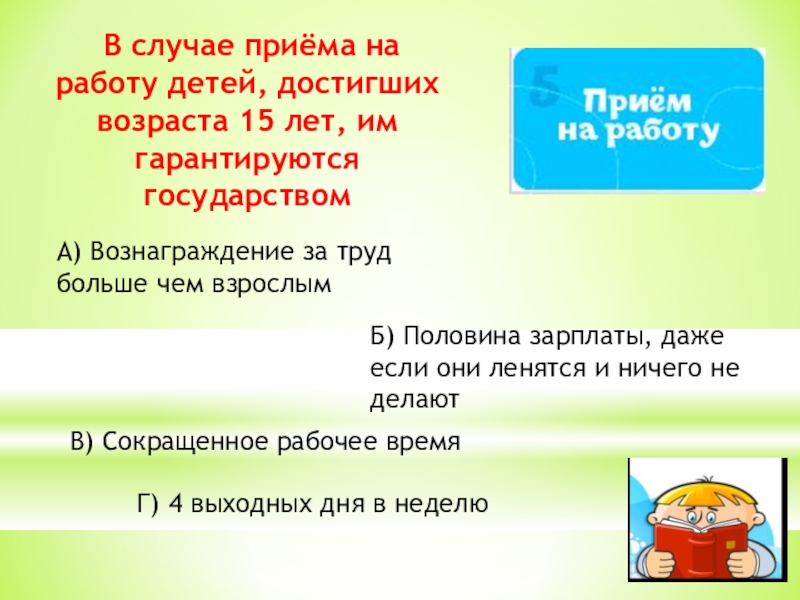 В случае приёма на работу детей, достигших возраста 15 лет, им гарантируются государством

5

Приём на работу

А) Вознаграждение за труд больше чем взрослым

Б) Половина зарплаты, даже если они ленятся и ничего не делают

В) Сокращенное рабочее время

Г) 4 выходных дня в неделю